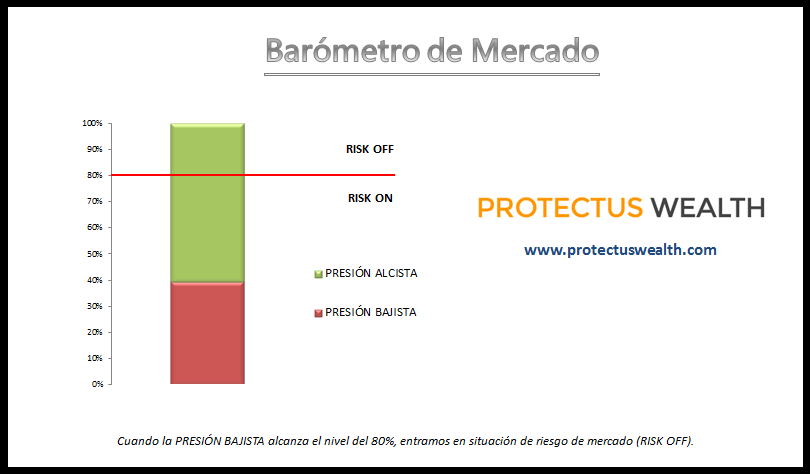 Barómetro de Mercado

100%
90%
80%
70%
60%
50%
40%
30%
20%
10%
0%

RISK OFF

RISK ON

PRESIÓN ALCISTA

PRESIÓN BAJISTA

PROTECTUS WEALTH

www.protectuswealth.com

Cuando la PRESIÓN BAJISTA alcanza el nivel del 80%, entramos en situación de riesgo de mercado (RISK OFF).